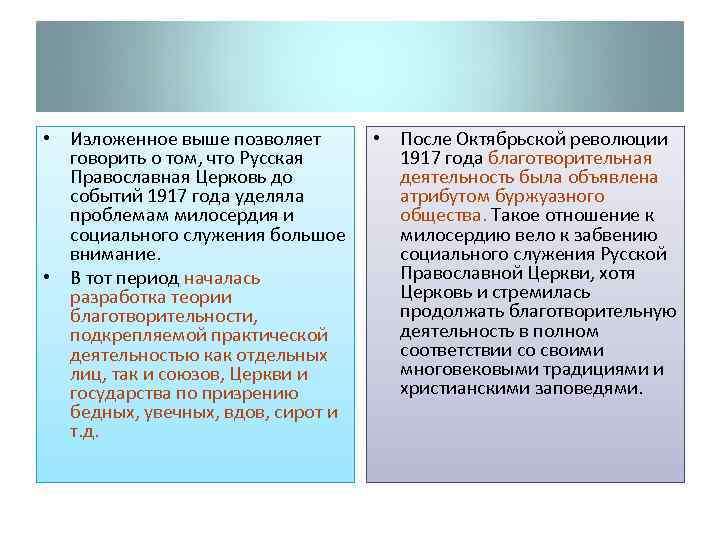 • Изложенное выше позволяет говорить о том, что Русская Православная Церковь до событий 1917 года уделяла проблемам милосердия и социального служения большое внимание.

• В тот период началась разработка теории благотворительности, подкрепляемой практической деятельностью как отдельных лиц, так и союзов, Церкви и государства по призрению бедных, увечных, вдов, сирот и т.д.

• После Октябрьской революции 1917 года благотворительная деятельность была объявлена атрибутом буржуазного общества. Такое отношение к милосердию вело к забвению социального служения Русской Православной Церкви, хотя Церковь и стремилась продолжать благотворительную деятельность в полном соответствии со своими многовековыми традициями и христианскими заповедями.